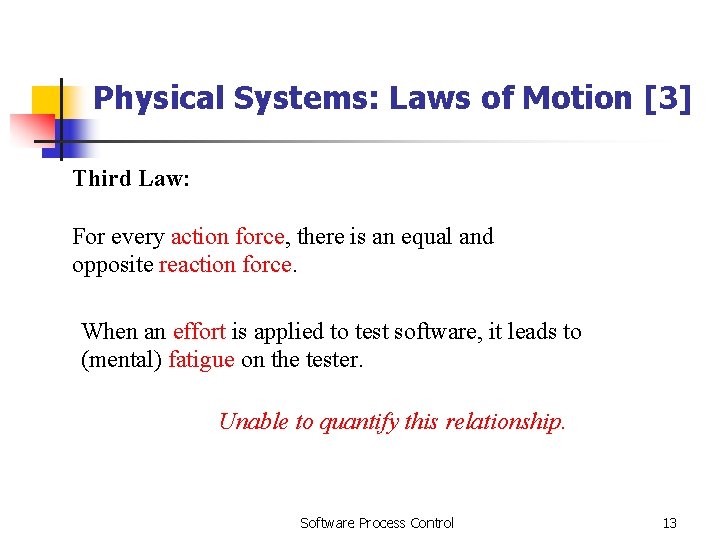 Physical Systems: Laws of Motion [3]

Third Law:

For every action force, there is an equal and opposite reaction force.

When an effort is applied to test software, it leads to (mental) fatigue on the tester.

Unable to quantify this relationship.

Software Process Control

13